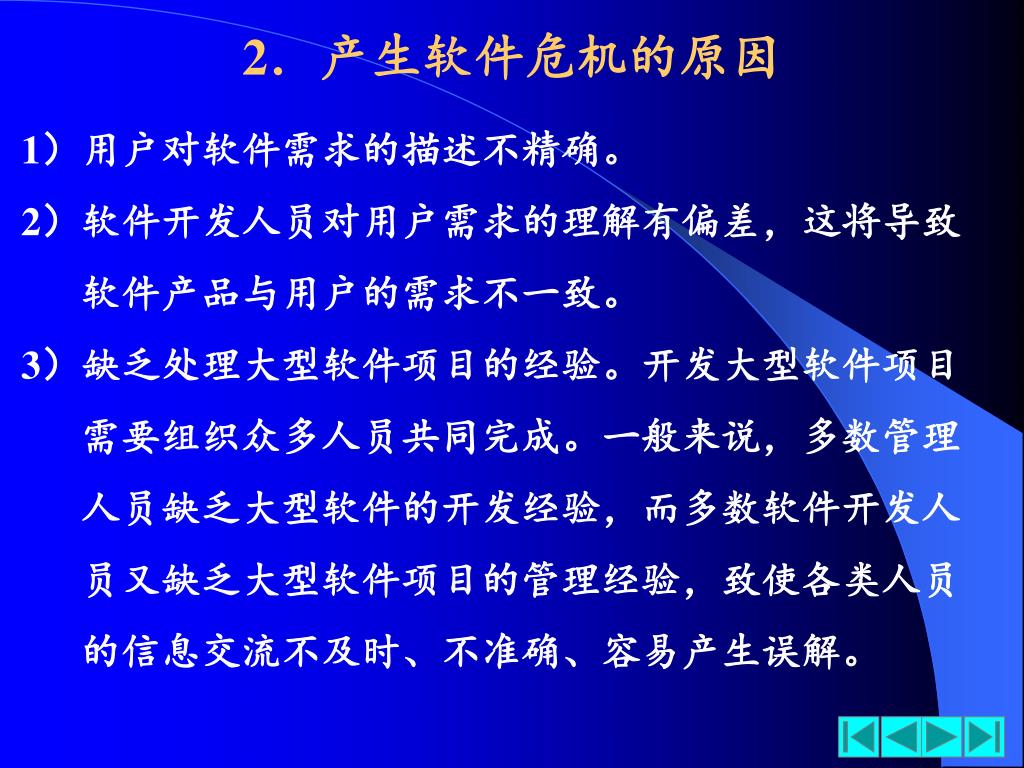 2．产生软件危机的原因

1）用户对软件需求的描述不精确。

2）软件开发人员对用户需求的理解有偏差，这将导致软件产品与用户的需求不一致。

3）缺乏处理大型软件项目的经验。开发大型软件项目需要组织众多人员共同完成。一般来说，多数管理人员缺乏大型软件的开发经验，而多数软件开发人员又缺乏大型软件项目的管理经验，致使各类人员的信息交流不及时、不准确、容易产生误解。